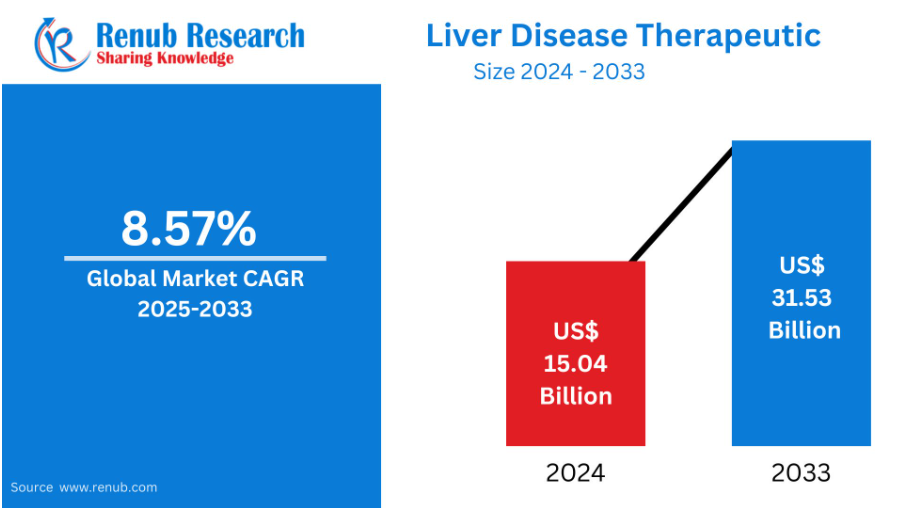 Renub Research
Sharing Knowledge

Liver Disease Therapeutic
Size 2024 - 2033

8.57%
Global Market CAGR
2025-2033

Source www.renub.com

US$
15.04
Billion

US$
31.53
Billion

2024

2033